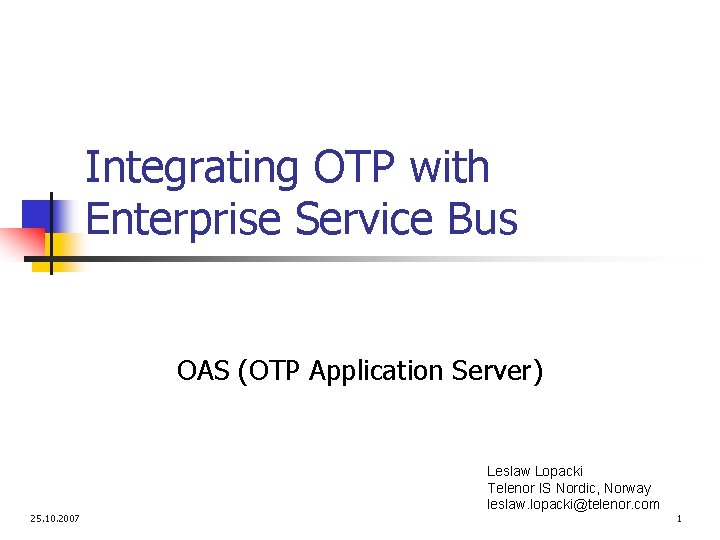 Integrating OTP with Enterprise Service Bus

OAS (OTP Application Server)

Leslaw Lopacki
Telenor IS Nordic, Norway
leslaw.lopacki@telenor.com

25.10.2007

1